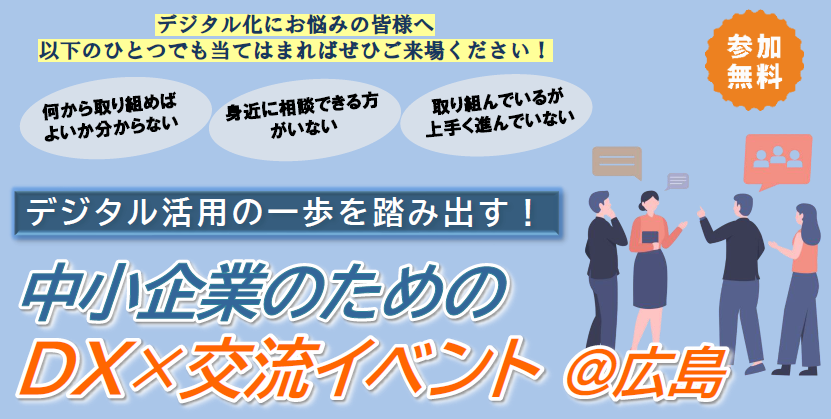 デジタル化にお悩みの皆様へ
以下のひとつでも当てはまればぜひご来場ください！

参加無料

何から取り組めばよいか分からない

身近に相談できる方がいない

取り組んでいるが上手く進んでいない

デジタル活用の一歩を踏み出す！

中小企業のための
DX×交流イベント ＠広島